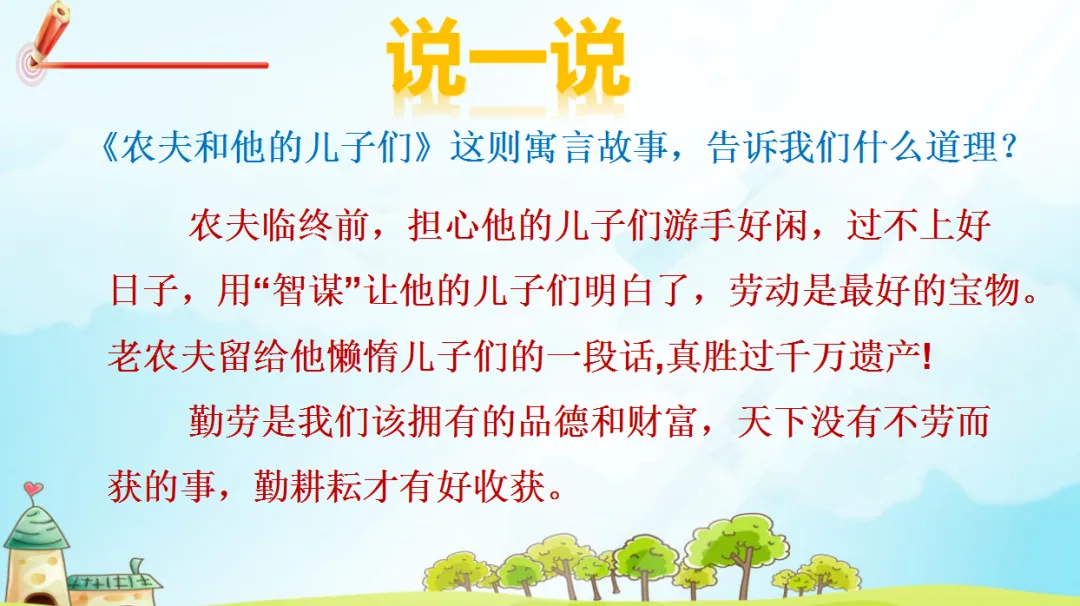 说一说

《农夫和他的儿子们》这则寓言故事，告诉我们什么道理？

农夫临终前，担心他的儿子们游手好闲，过不上好日子，用“智谋”让他的儿子们明白了，劳动是最好的宝物。老农夫留给他懒惰儿子们的一段话,真胜过千万遗产!

勤劳是我们该拥有的品德和财富，天下没有不劳而获的事，勤耕耘才有好收获。